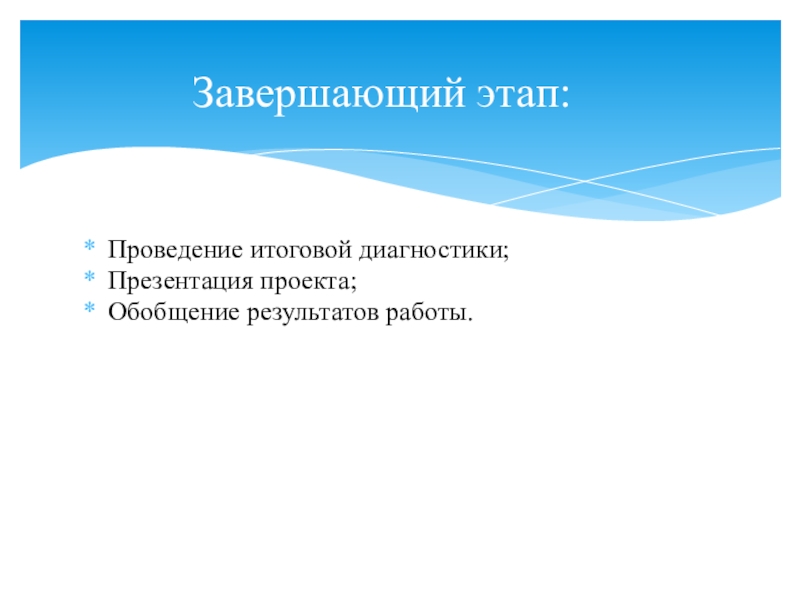 Завершающий этап:

* Проведение итоговой диагностики;
* Презентация проекта;
* Обобщение результатов работы.